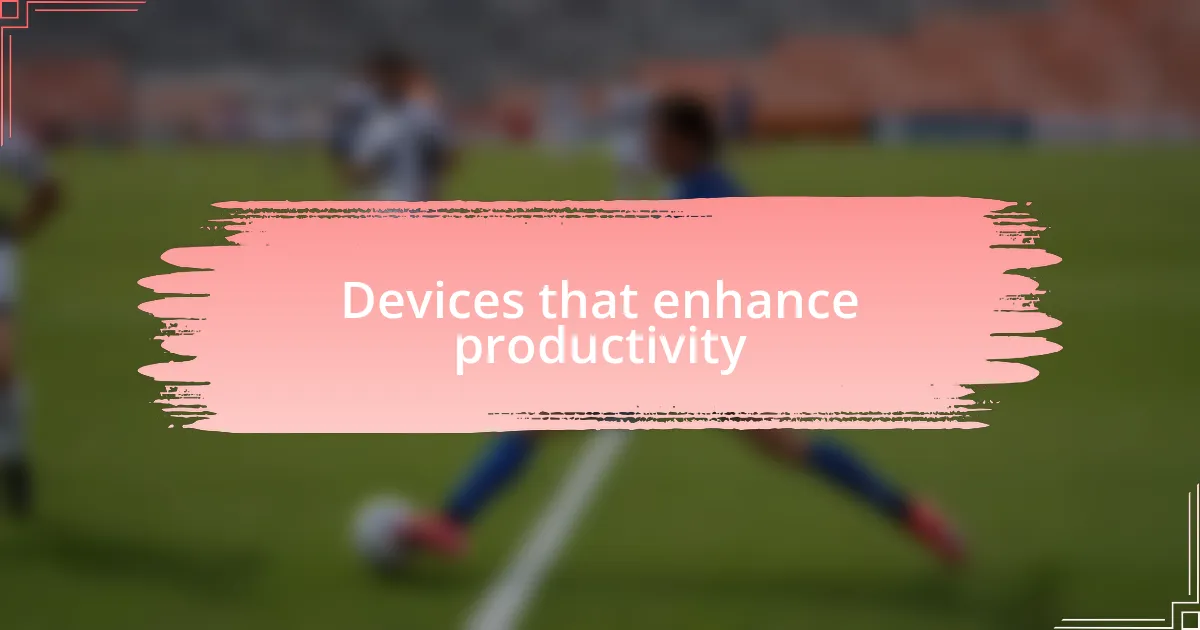 Devices that enhance productivity